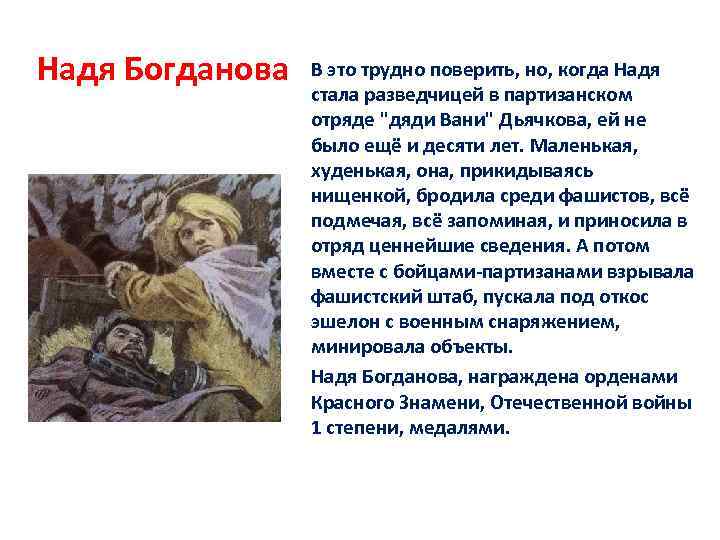 Надя Богданова

В это трудно поверить, но, когда Надя стала разведчицей в партизанском отряде "дяди Вани" Дьячкова, ей не было ещё и десяти лет. Маленькая, худенькая, она, прикидываясь нищенкой, бродила среди фашистов, всё подмечая, всё запоминая, и приносила в отряд ценнейшие сведения. А потом вместе с бойцами-партизанами взрывала фашистский штаб, пускала под откос эшелон с военным снаряжением, минировала объекты.

Надя Богданова, награждена орденами Красного Знамени, Отечественной войны 1 степени, медалями.